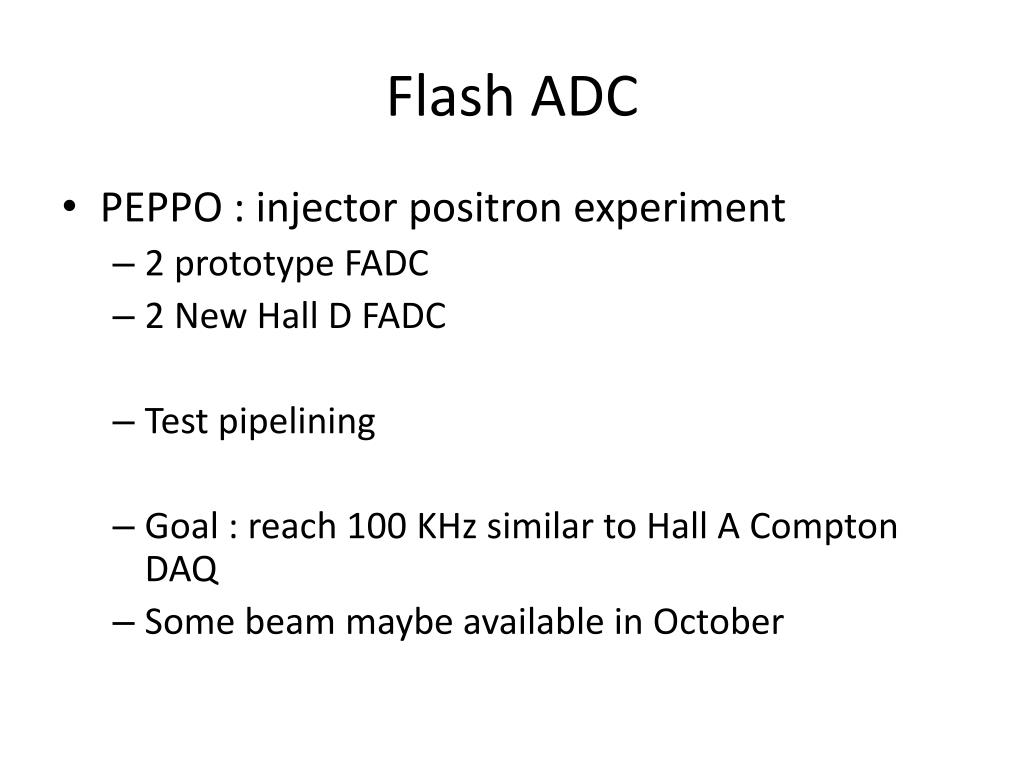 Flash ADC

• PEPPO : injector positron experiment
– 2 prototype FADC
– 2 New Hall D FADC

– Test pipelining

– Goal : reach 100 KHz similar to Hall A Compton DAQ
– Some beam maybe available in October